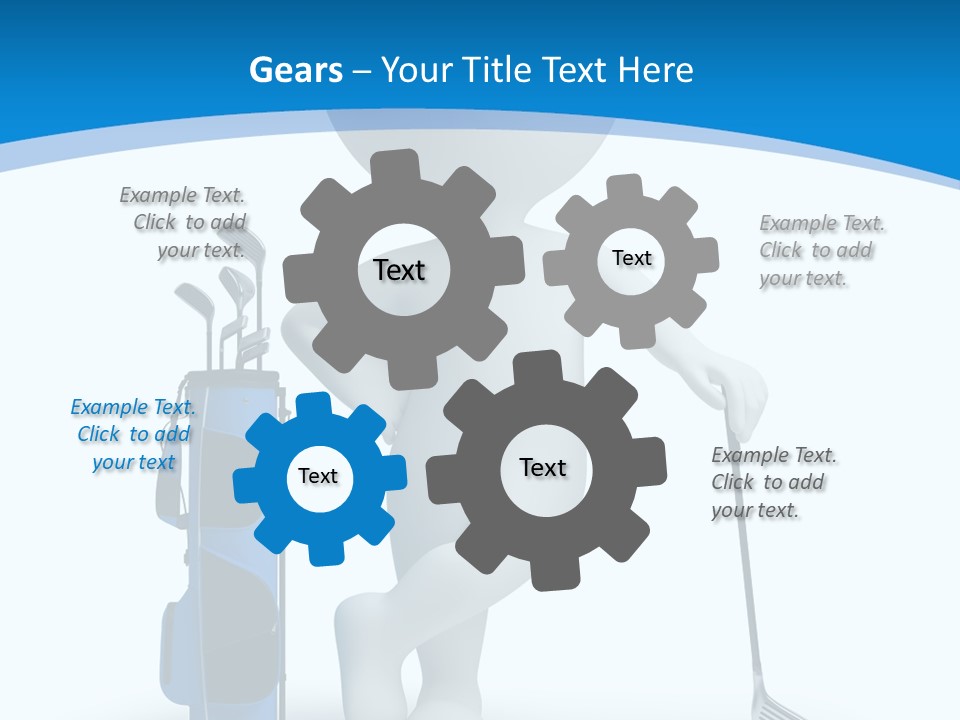 Gears – Your Title Text Here

Example Text. Click to add your text.

Text

Text

Example Text. Click to add your text.

Example Text. Click to add your text

Text

Text

Example Text. Click to add your text.